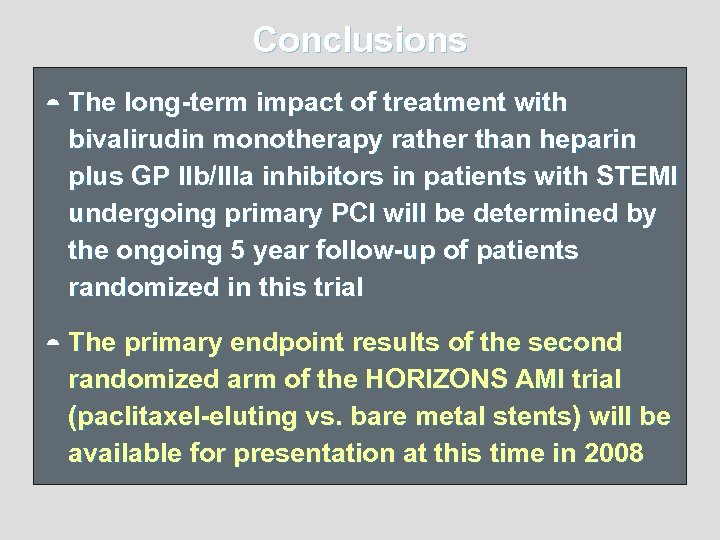 Conclusions

- The long-term impact of treatment with bivalirudin monotherapy rather than heparin plus GP IIb/IIIa inhibitors in patients with STEMI undergoing primary PCI will be determined by the ongoing 5 year follow-up of patients randomized in this trial

- The primary endpoint results of the second randomized arm of the HORIZONS AMI trial (paclitaxel-eluting vs. bare metal stents) will be available for presentation at this time in 2008